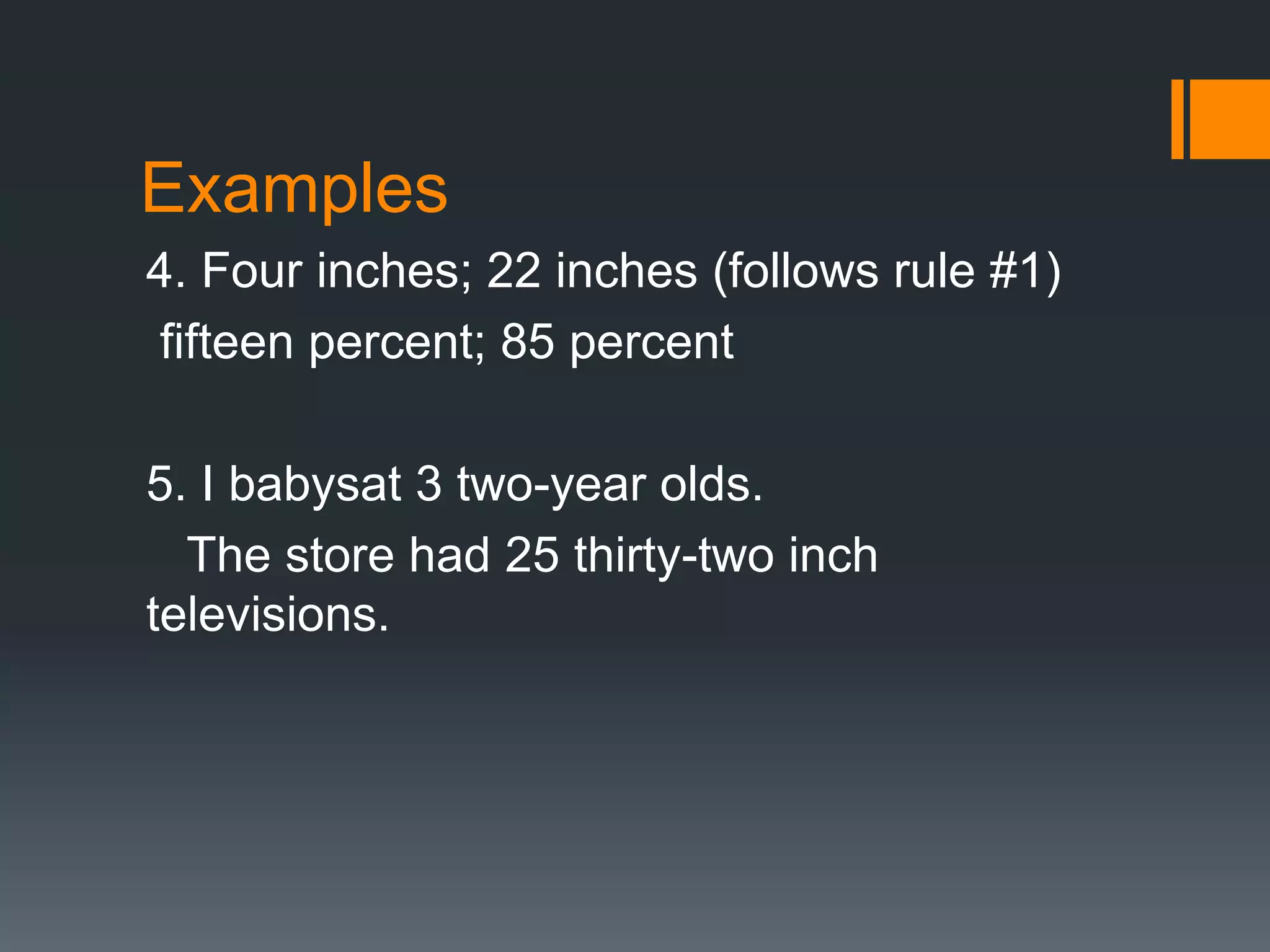 Examples

4. Four inches; 22 inches (follows rule #1)
fifteen percent; 85 percent

5. I babysat 3 two-year olds.
The store had 25 thirty-two inch televisions.